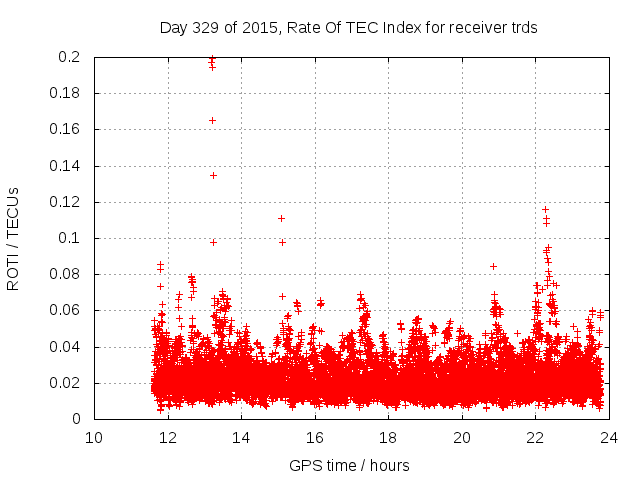 Day 329 of 2015, Rate Of TEC Index for receiver trds

ROTI / TECUs

0.2
0.18
0.16
0.14
0.12
0.1
0.08
0.06
0.04
0.02
0

10 12 14 16 18 20 22 24

GPS time / hours